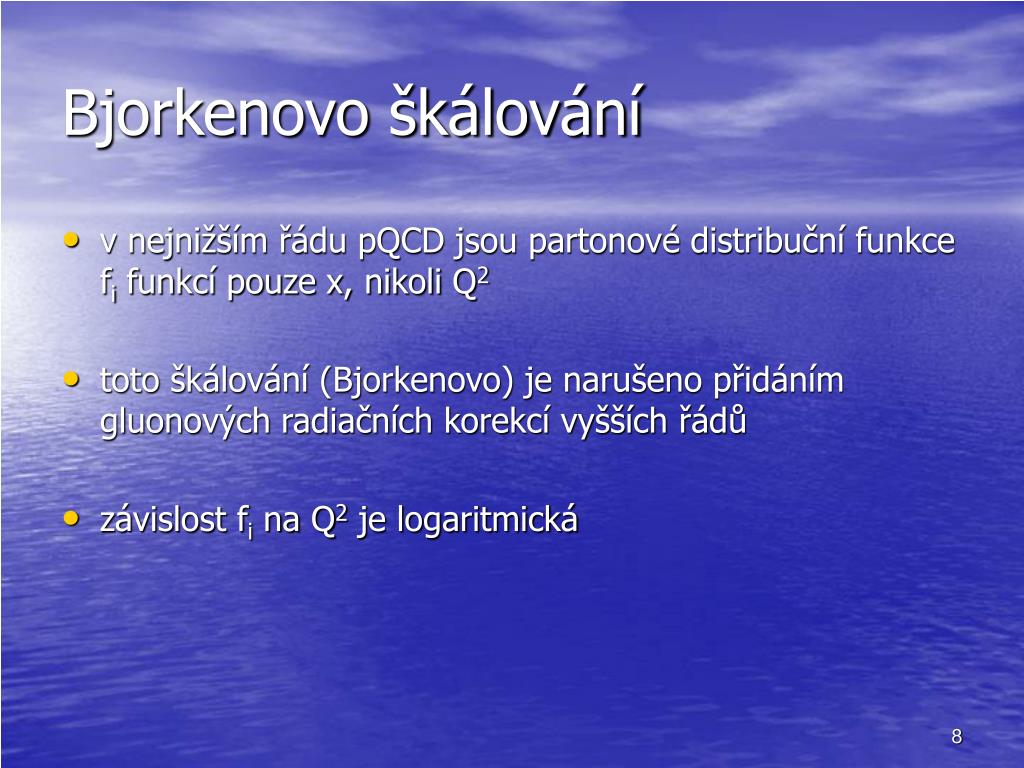 Bjorkenovo škálování

• v nejnižším řádu pQCD jsou partonové distribuční funkce $f_i$ funkcí pouze x, nikoli $Q^2$

• toto škálování (Bjorkenovo) je narušeno přidáním gluonových radiačních korekcí vyšších řádů

• závislost $f_i$ na $Q^2$ je logaritmická

8